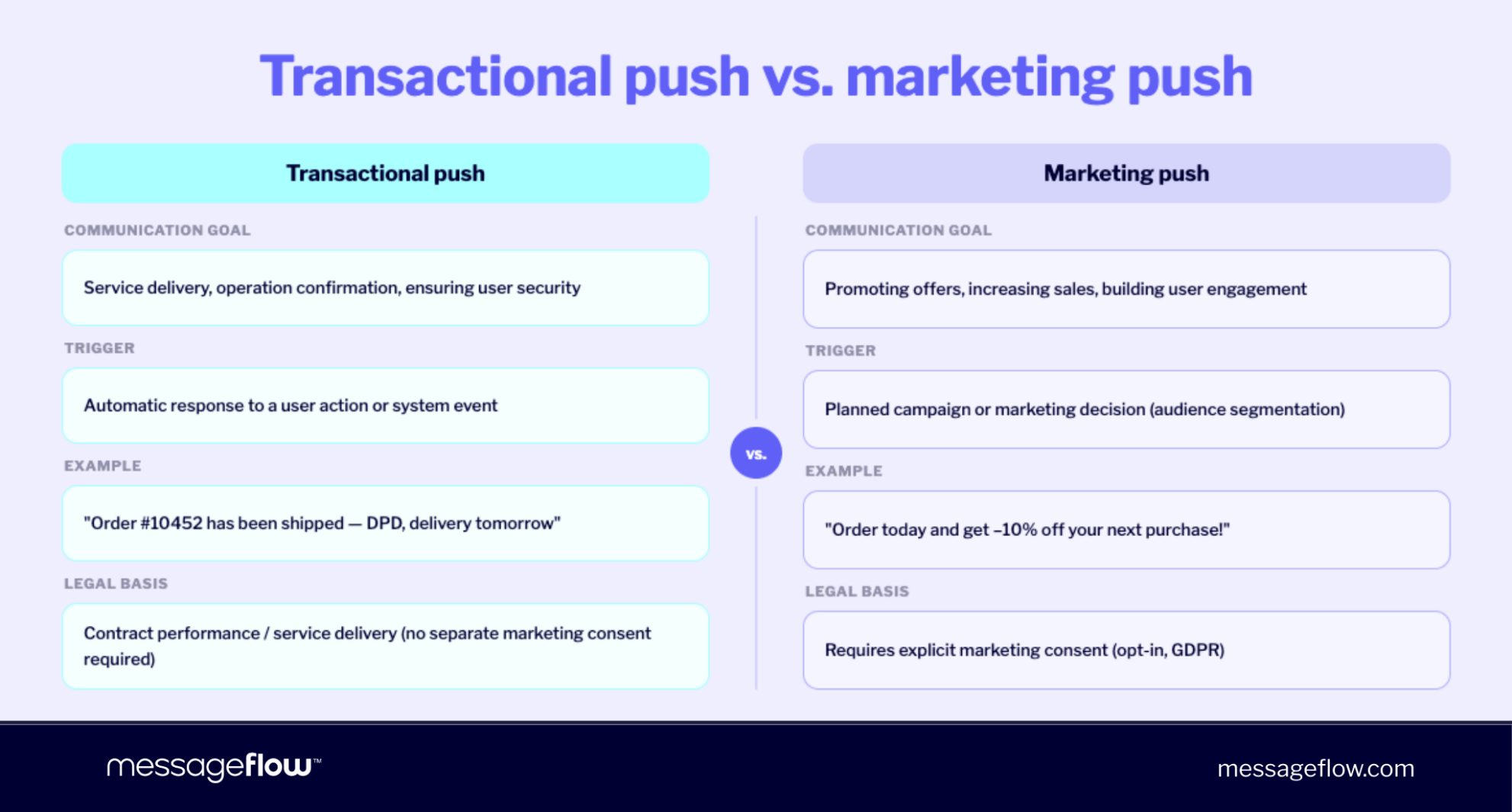 Transactional push vs. marketing push

Transactional push

COMMUNICATION GOAL

Service delivery, operation confirmation, ensuring user security

TRIGGER

Automatic response to a user action or system event

EXAMPLE

"Order #10452 has been shipped — DPD, delivery tomorrow"

LEGAL BASIS

Contract performance / service delivery (no separate marketing consent required)

vs.

Marketing push

COMMUNICATION GOAL

Promoting offers, increasing sales, building user engagement

TRIGGER

Planned campaign or marketing decision (audience segmentation)

EXAMPLE

"Order today and get –10% off your next purchase!"

LEGAL BASIS

Requires explicit marketing consent (opt-in, GDPR)

messageflow™

messageflow.com